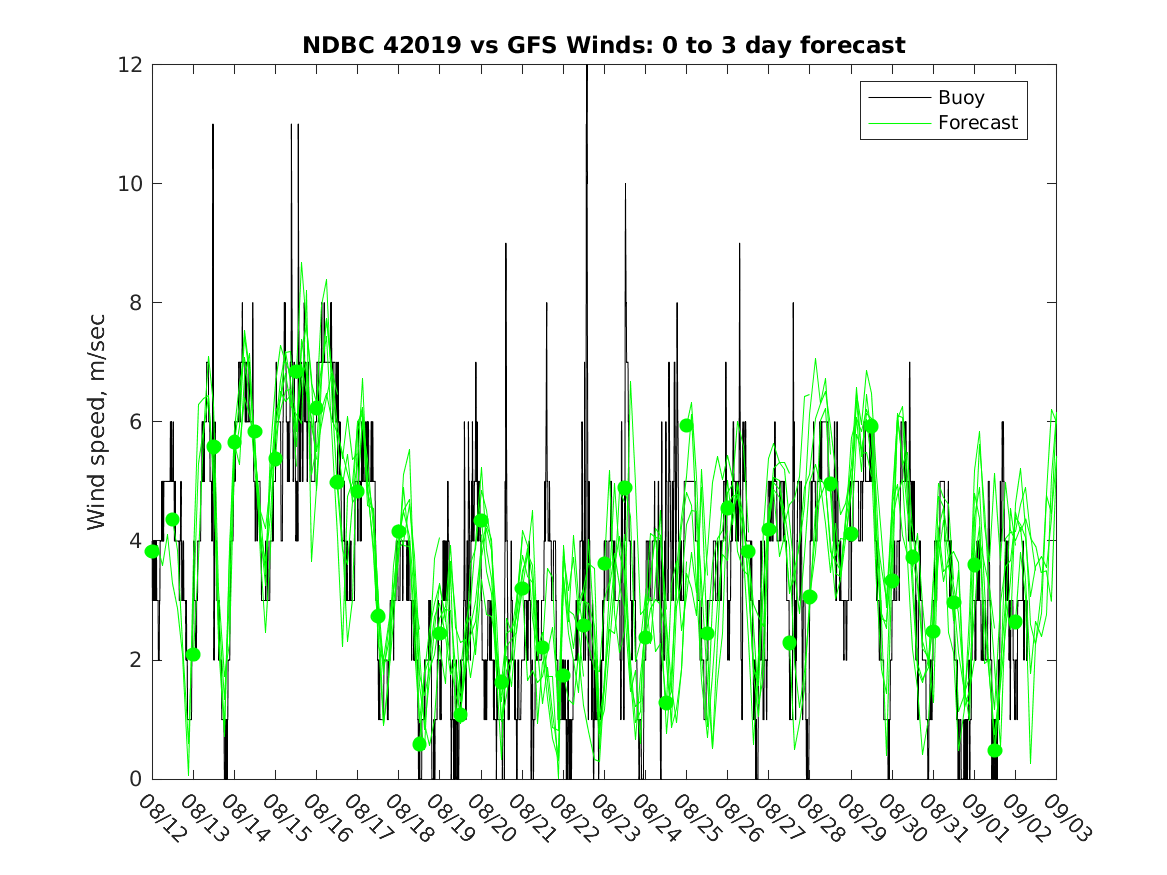 NDBC 42019 vs GFS Winds: 0 to 3 day forecast

Buoy
Forecast

Wind speed, m/sec

12
10
8
6
4
2
0

08/12
08/13
08/14
08/15
08/16
08/17
08/18
08/19
08/20
08/21
08/22
08/23
08/24
08/25
08/26
08/27
08/28
08/29
08/30
08/31
09/01
09/02
09/03